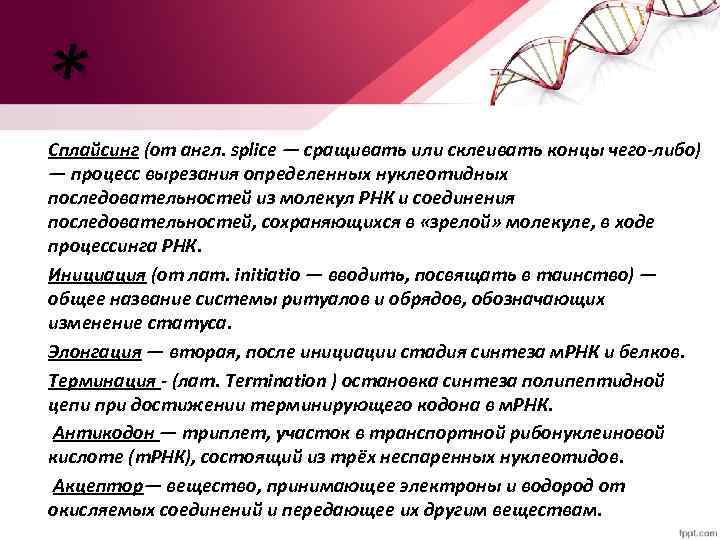 *

Сплайсинг (от англ. splice — сращивать или склеивать концы чего-либо) — процесс вырезания определенных нуклеотидных последовательностей из молекул РНК и соединения последовательностей, сохраняющихся в «зрелой» молекуле, в ходе процессинга РНК.

Инициация (от лат. initiatio — вводить, посвящать в таинство) — общее название системы ритуалов и обрядов, обозначающих изменение статуса.

Элонгация — вторая, после инициации стадия синтеза мРНК и белков.

Терминация - (лат. Termination ) остановка синтеза полипептидной цепи при достижении терминирующего кодона в мРНК.

Антикодон — триплет, участок в транспортной рибонуклеиновой кислоте (тРНК), состоящий из трёх неспаренных нуклеотидов.

Акцептор— вещество, принимающее электроны и водород от окисляемых соединений и передающее их другим веществам.

fppt.com